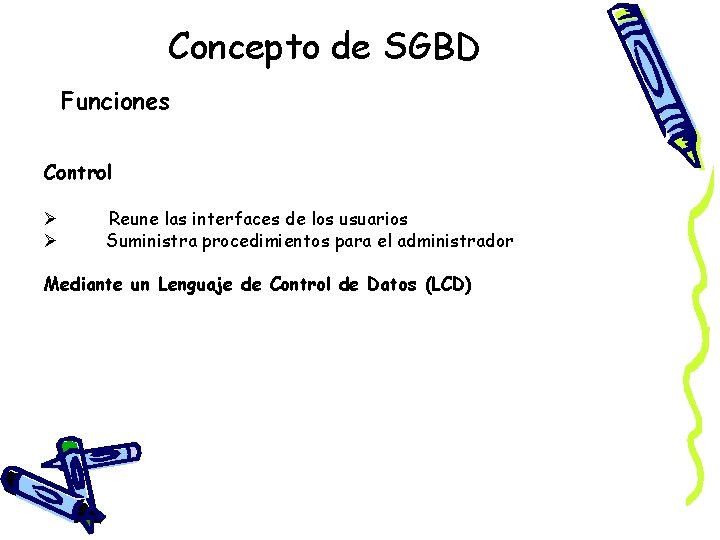 Concepto de SGBD

Funciones

Control

➢ Reune las interfaces de los usuarios
➢ Suministra procedimientos para el administrador

Mediante un Lenguaje de Control de Datos (LCD)